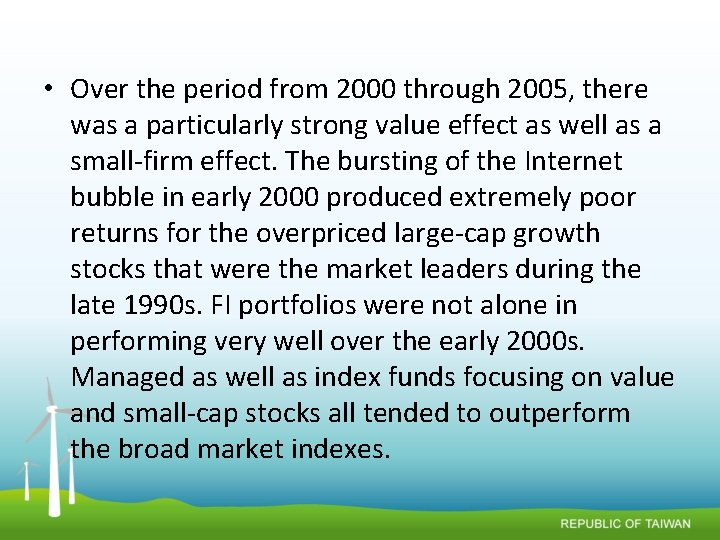 • Over the period from 2000 through 2005, there was a particularly strong value effect as well as a small-firm effect. The bursting of the Internet bubble in early 2000 produced extremely poor returns for the overpriced large-cap growth stocks that were the market leaders during the late 1990s. FI portfolios were not alone in performing very well over the early 2000s. Managed as well as index funds focusing on value and small-cap stocks all tended to outperform the broad market indexes.

REPUBLIC OF TAIWAN